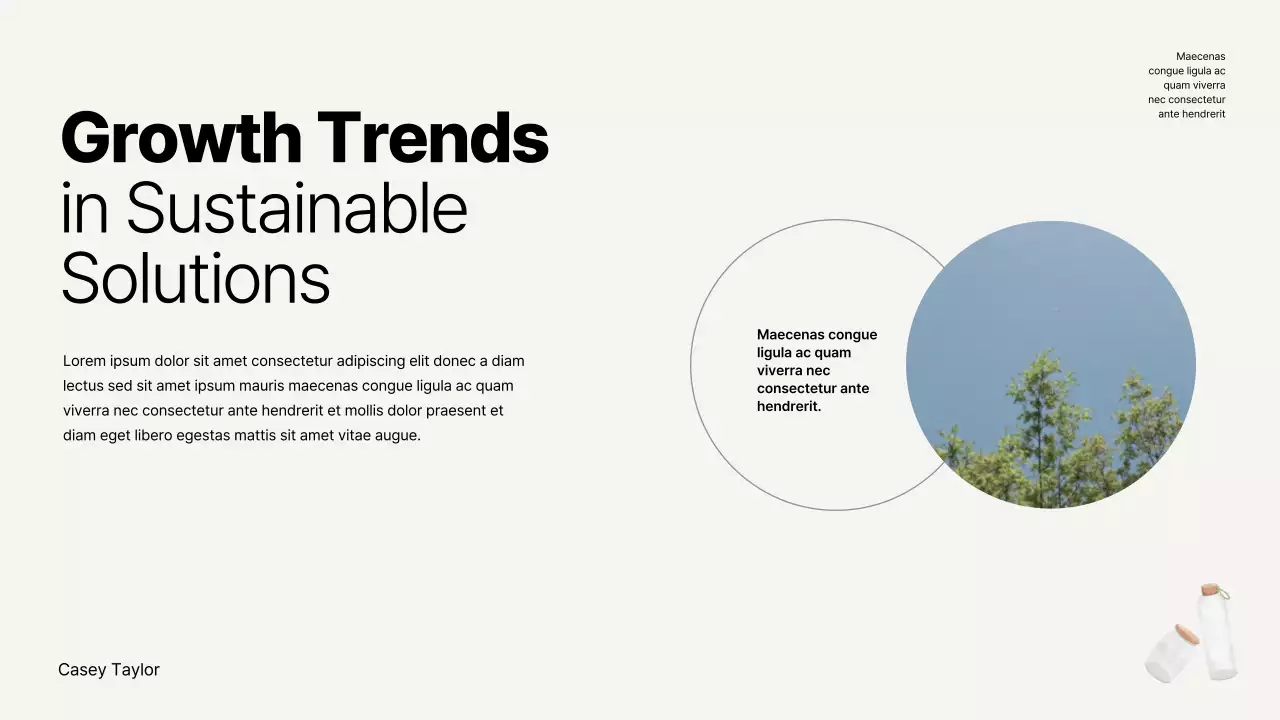 Maecenas congue ligula ac quam viverra nec consectetur ante hendrerit

Growth Trends in Sustainable Solutions

Lorem ipsum dolor sit amet consectetur adipiscing elit donec a diam lectus sed sit amet ipsum mauris maecenas congue ligula ac quam viverra nec consectetur ante hendrerit et mollis dolor praesent et diam eget libero egestas mattis sit amet vitae augue.

Maecenas congue ligula ac quam viverra nec consectetur ante hendrerit.

Casey Taylor